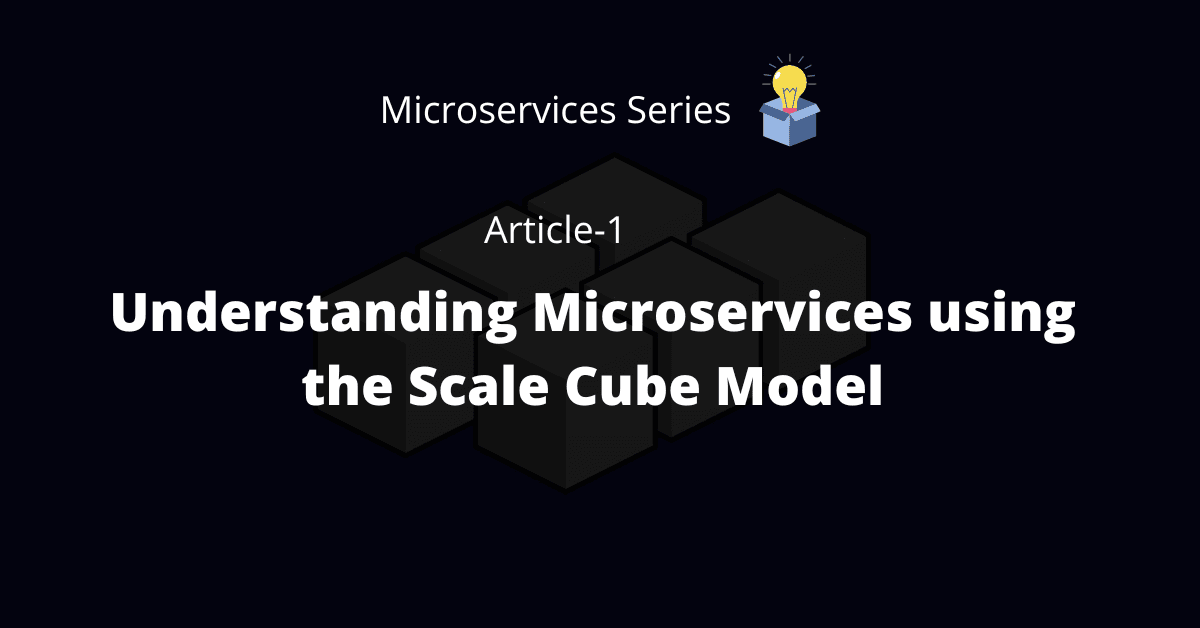 Microservices Series

Article-1

Understanding Microservices using the Scale Cube Model